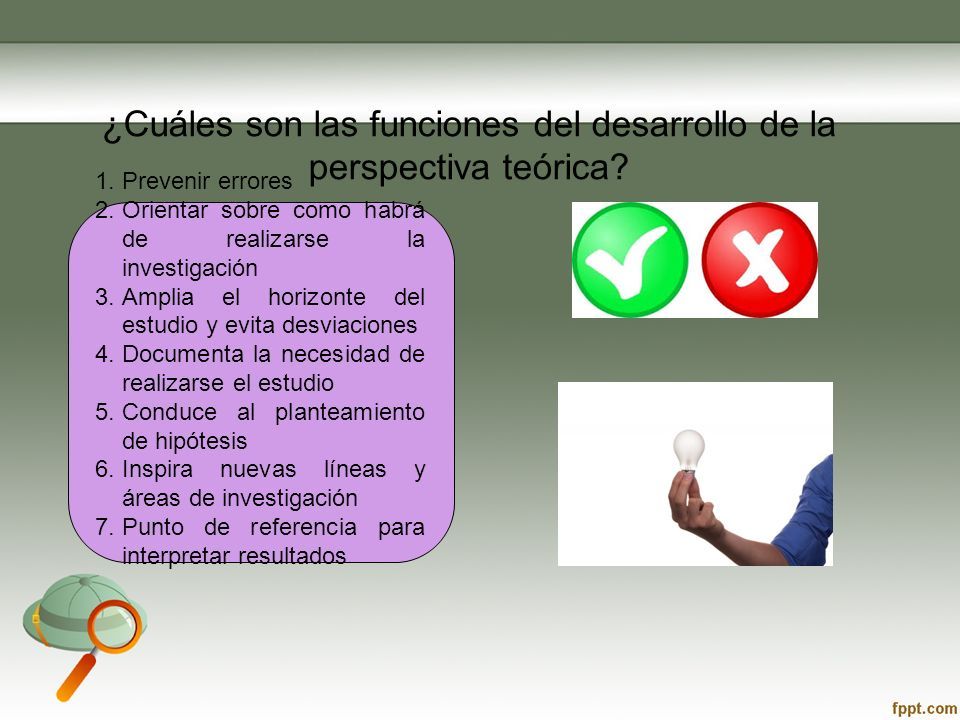 ¿Cuáles son las funciones del desarrollo de la perspectiva teórica?

1. Prevenir errores
2. Orientar sobre como habrá de realizarse la investigación
3. Amplia el horizonte del estudio y evita desviaciones
4. Documenta la necesidad de realizarse el estudio
5. Conduce al planteamiento de hipótesis
6. Inspira nuevas líneas y áreas de investigación
7. Punto de referencia para interpretar resultados

fppt.com